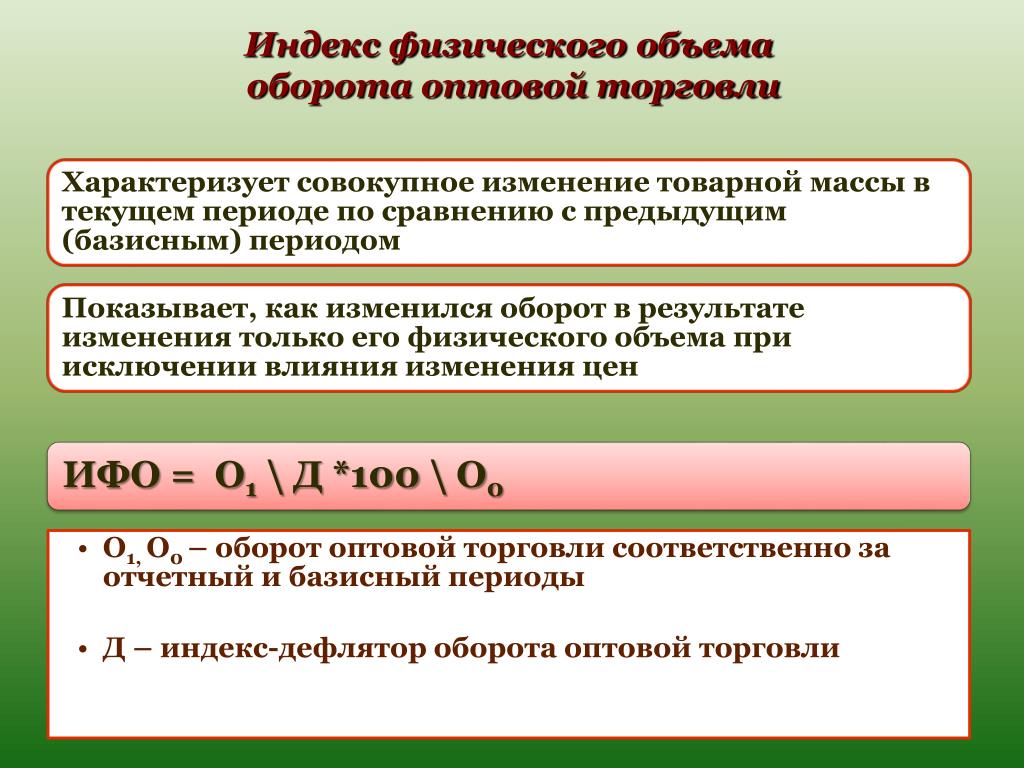 Индекс физического объема оборота оптовой торговли

Характеризует совокупное изменение товарной массы в текущем периоде по сравнению с предыдущим (базисным) периодом

Показывает, как изменился оборот в результате изменения только его физического объема при исключении влияния изменения цен

ИФО = $О_1$ \ Д *100 \ $О_0$

• $О_1$, $О_0$ – оборот оптовой торговли соответственно за отчетный и базисный периоды

• Д – индекс-дефлятор оборота оптовой торговли